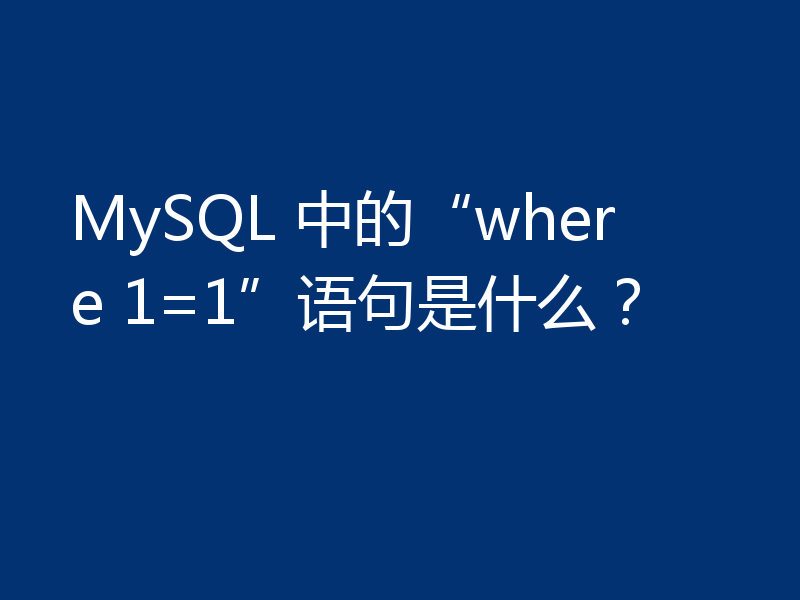 MySQL 中的“where 1=1”语句是什么？